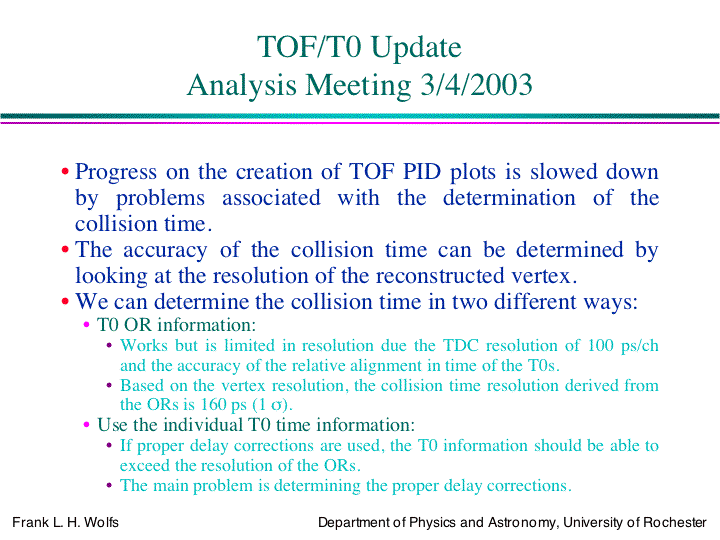 TOF/T0 Update
Analysis Meeting 3/4/2003

• Progress on the creation of TOF PID plots is slowed down by problems associated with the determination of the collision time.
• The accuracy of the collision time can be determined by looking at the resolution of the reconstructed vertex.
• We can determine the collision time in two different ways:
• T0 OR information:
• Works but is limited in resolution due the TDC resolution of 100 ps/ch and the accuracy of the relative alignment in time of the T0s.
• Based on the vertex resolution, the collision time resolution derived from the ORs is 160 ps (1 $\sigma$).
• Use the individual T0 time information:
• If proper delay corrections are used, the T0 information should be able to exceed the resolution of the ORs.
• The main problem is determining the proper delay corrections.

Frank L. H. Wolfs

Department of Physics and Astronomy, University of Rochester